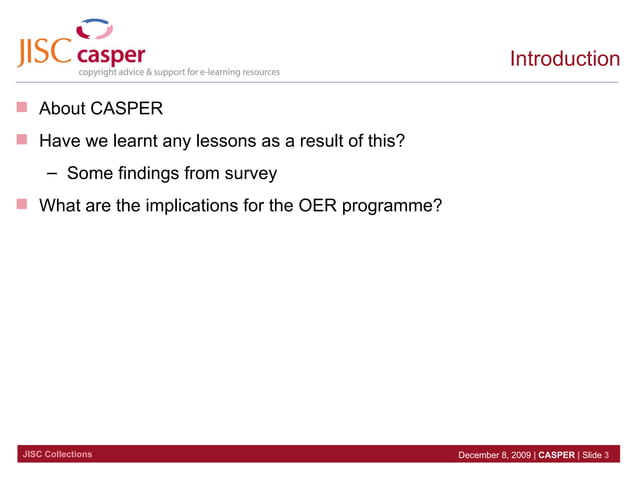 JISC casper
copyright advice & support for e-learning resources

Introduction

About CASPER

Have we learnt any lessons as a result of this?

– Some findings from survey

What are the implications for the OER programme?

JISC Collections

December 8, 2009 | CASPER | Slide 3